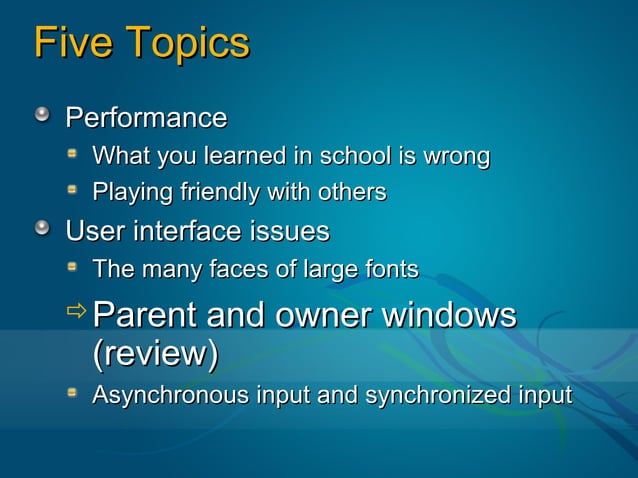 Five Topics

Performance

What you learned in school is wrong

Playing friendly with others

User interface issues

The many faces of large fonts

⇨ Parent and owner windows (review)

Asynchronous input and synchronized input